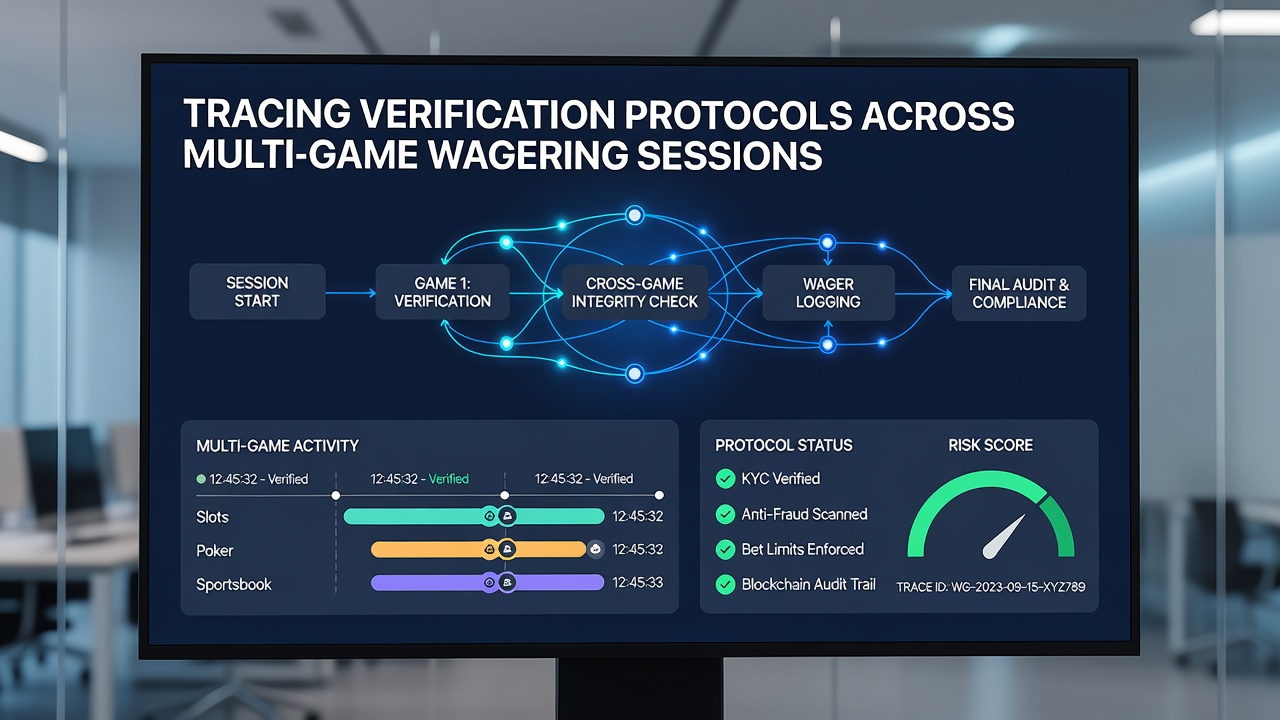 TRACING VERIFICATION PROTOCOLS ACROSS MULTI-GAME WAGERING SESSIONS

SESSION START

GAME 1: VERIFICATION

CROSS-GAME INTEGRITY CHECK

WAGER LOGGING

FINAL AUDIT & COMPLIANCE

MULTI-GAME ACTIVITY

12:45:32 - Verified

12:45:32 - Verified

12:45:32 - Verified

Slots 12:45:32

Poker 12:45:32

Sportsbook 12:45:33

PROTOCOL STATUS

KYC Verified

Anti-Fraud Scanned

Bet Limits Enforced

Blockchain Audit Trail

RISK SCORE

TRACE ID: WG-2023-09-15-XYZ789